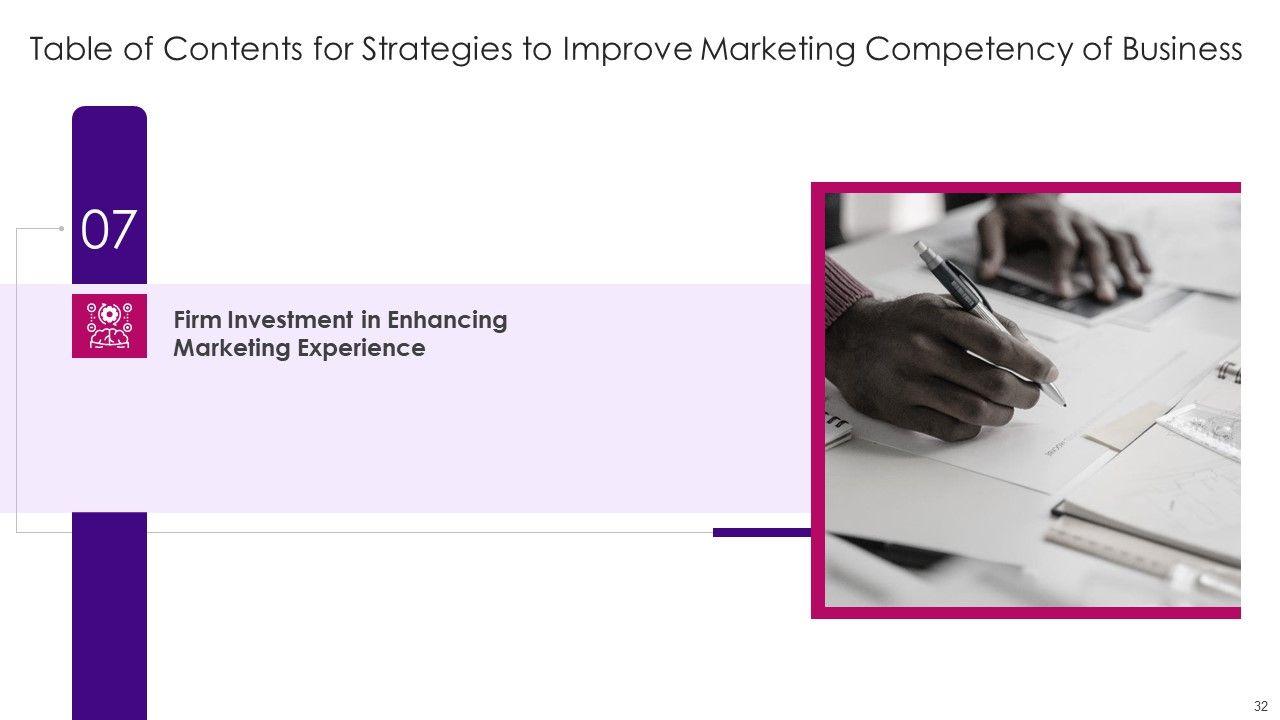 Table of Contents for Strategies to Improve Marketing Competency of Business

07

Firm Investment in Enhancing Marketing Experience

32